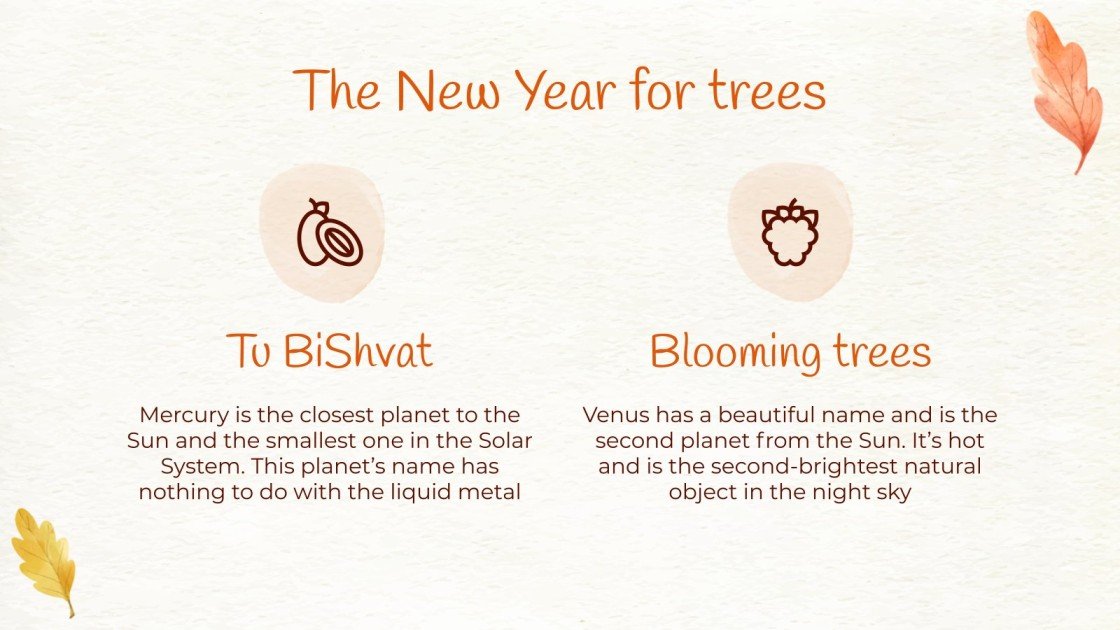 The New Year for trees

Tu BiShvat

Mercury is the closest planet to the Sun and the smallest one in the Solar System. This planet's name has nothing to do with the liquid metal

Blooming trees

Venus has a beautiful name and is the second planet from the Sun. It's hot and is the second-brightest natural object in the night sky